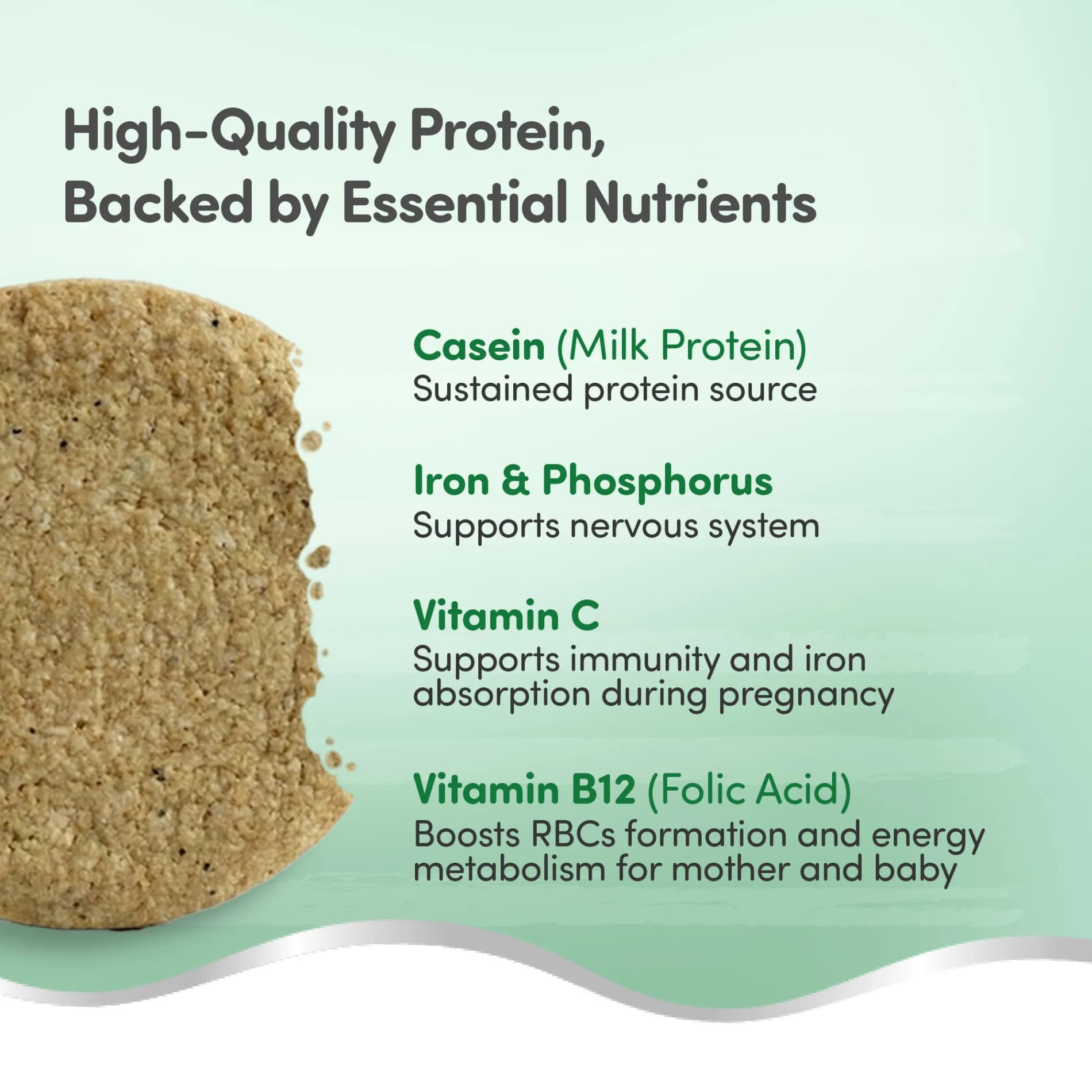 High-Quality Protein, Backed by Essential Nutrients

Casein (Milk Protein)
Sustained protein source

Iron & Phosphorus
Supports nervous system

Vitamin C
Supports immunity and iron absorption during pregnancy

Vitamin B12 (Folic Acid)
Boosts RBCs formation and energy metabolism for mother and baby